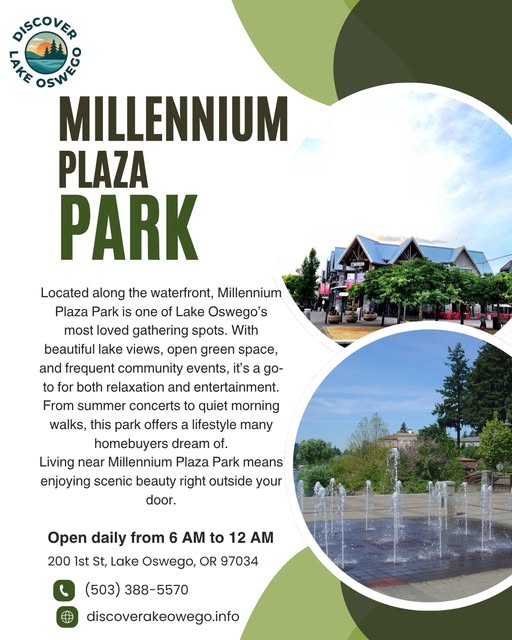 DISCOVER LAKE OSWEGO

MILLENNIUM PLAZA PARK

Located along the waterfront, Millennium Plaza Park is one of Lake Oswego's most loved gathering spots. With beautiful lake views, open green space, and frequent community events, it's a go-to for both relaxation and entertainment. From summer concerts to quiet morning walks, this park offers a lifestyle many homebuyers dream of.
Living near Millennium Plaza Park means enjoying scenic beauty right outside your door.

Open daily from 6 AM to 12 AM

200 1st St, Lake Oswego, OR 97034

(503) 388-5570

discoverakeowego.info